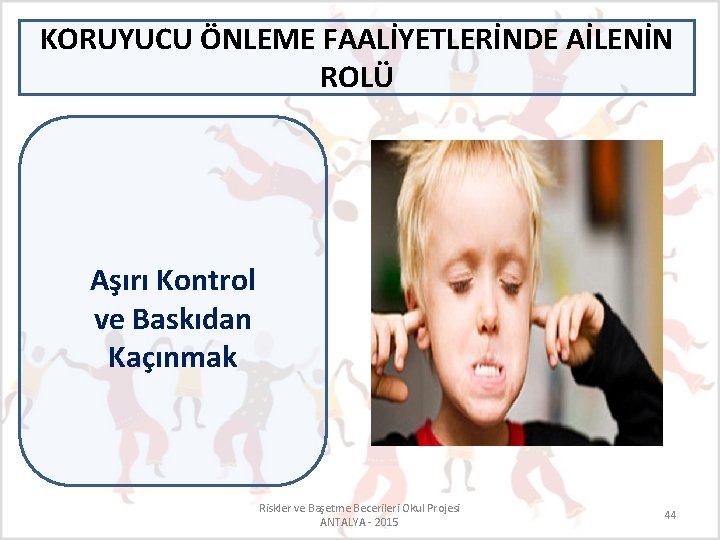 KORUYUCU ÖNLEME FAALİYETLERİNDE AİLENİN ROLÜ

Aşırı Kontrol ve Baskıdan Kaçınmak

Riskler ve Başetme Becerileri Okul Projesi
ANTALYA - 2015

44